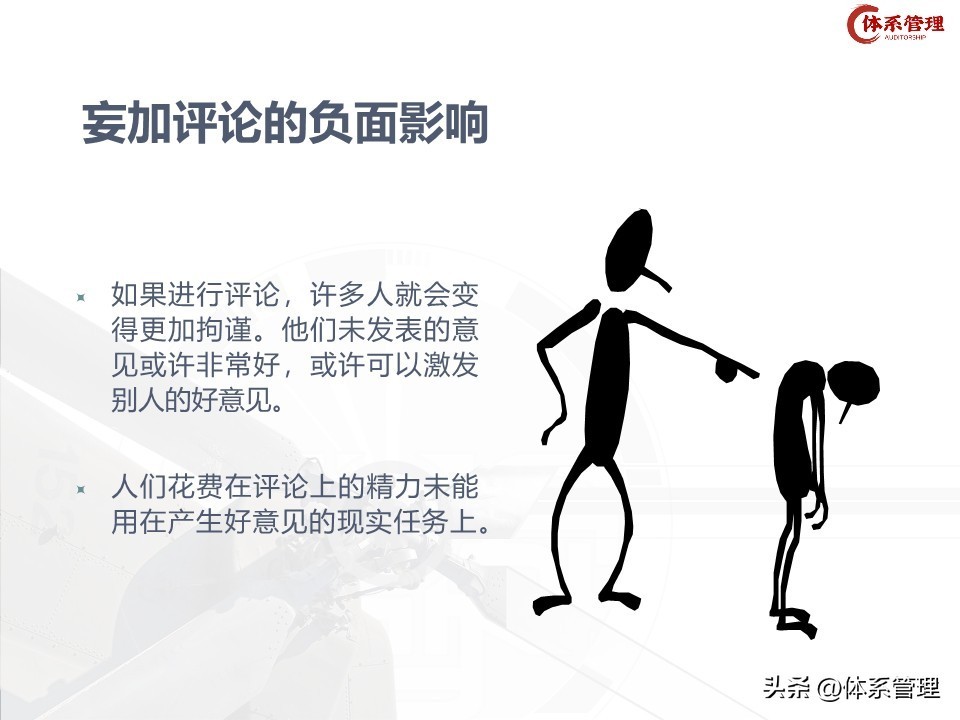 体系管理
AUDITORSHIP

妄加评论的负面影响

如果进行评论，许多人就会变得更加拘谨。他们未发表的意见或许非常好，或许可以激发别人的好意见。

人们花费在评论上的精力未能用在产生好意见的现实任务上。

头条 @体系管理